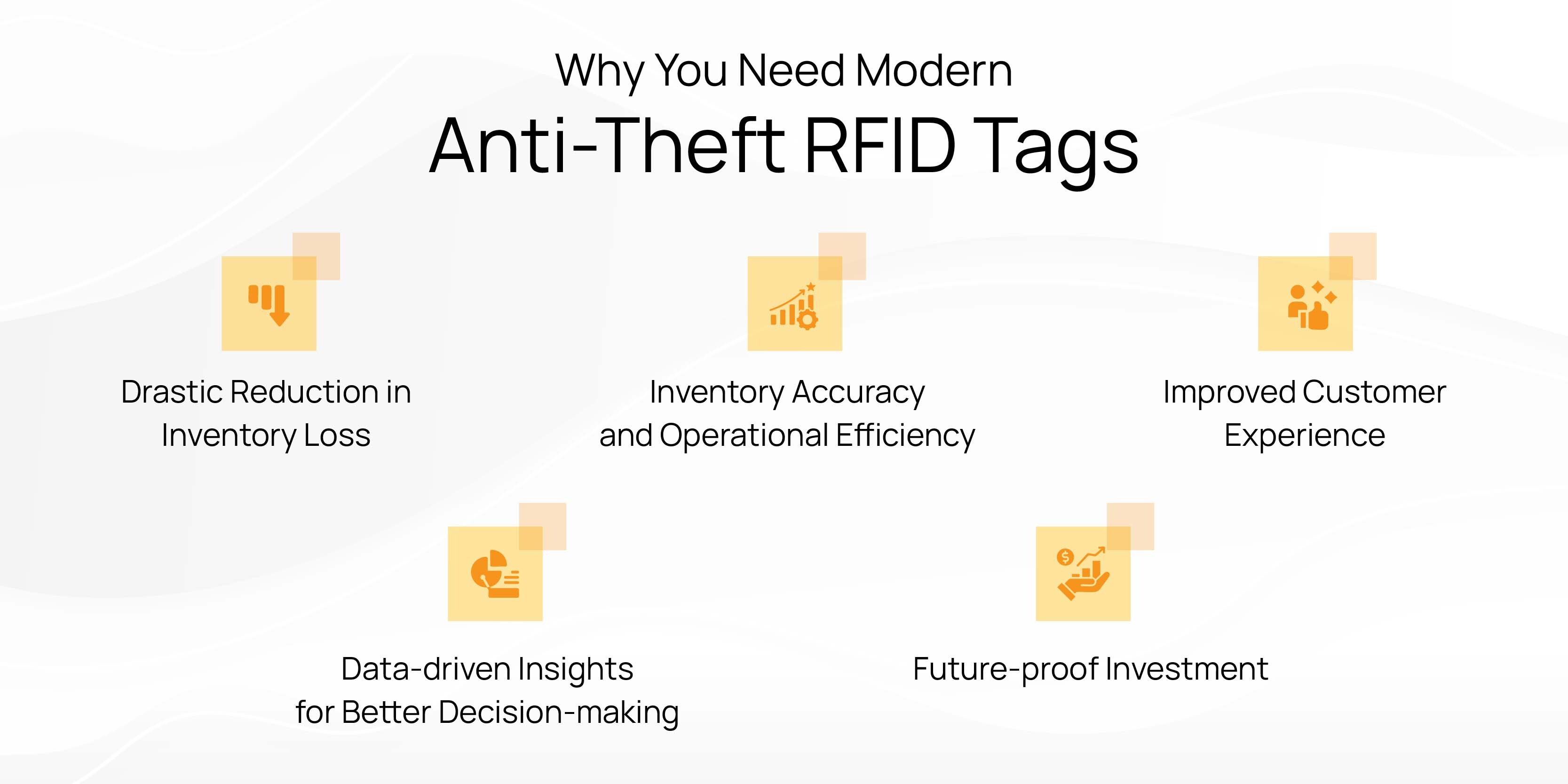 Why You Need Modern
Anti-Theft RFID Tags

Drastic Reduction in Inventory Loss

Inventory Accuracy and Operational Efficiency

Improved Customer Experience

Data-driven Insights for Better Decision-making

Future-proof Investment